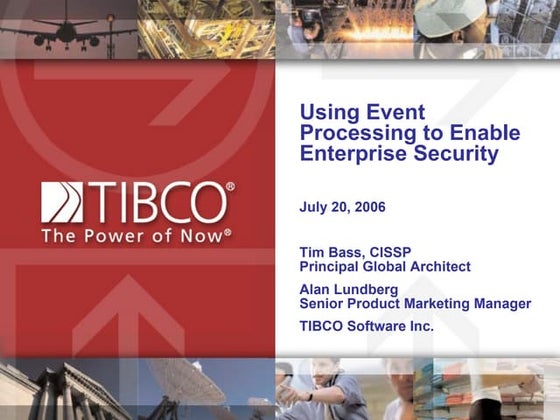 TIBCO®
The Power of Now®

Using Event Processing to Enable Enterprise Security

July 20, 2006

Tim Bass, CISSP
Principal Global Architect

Alan Lundberg
Senior Product Marketing Manager

TIBCO Software Inc.